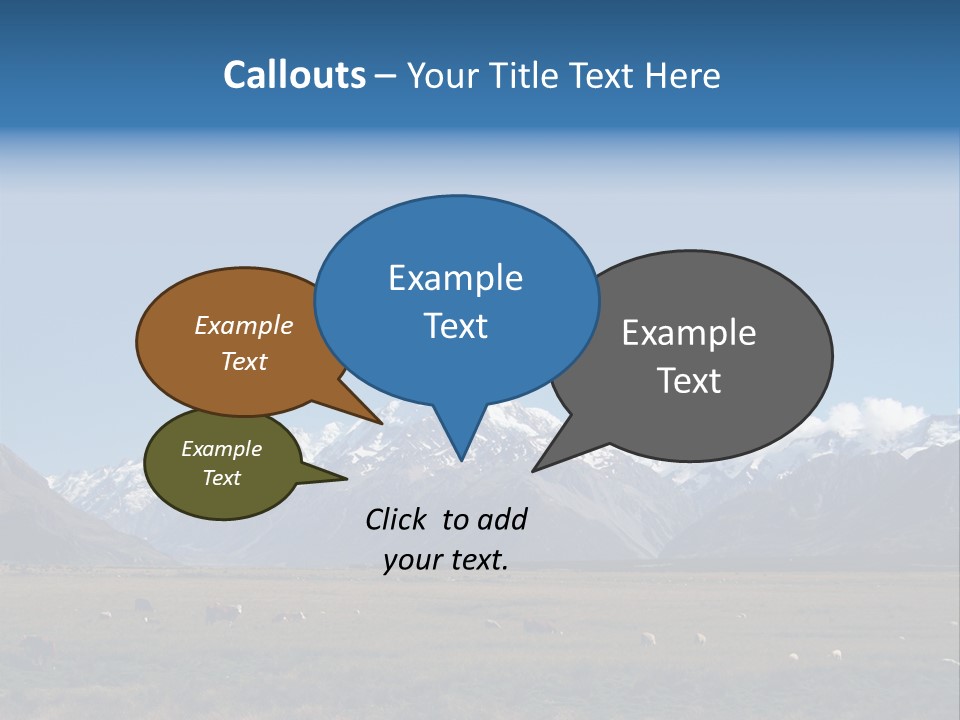 Callouts – Your Title Text Here

Example Text

Example Text

Example Text

Example Text

Click to add your text.